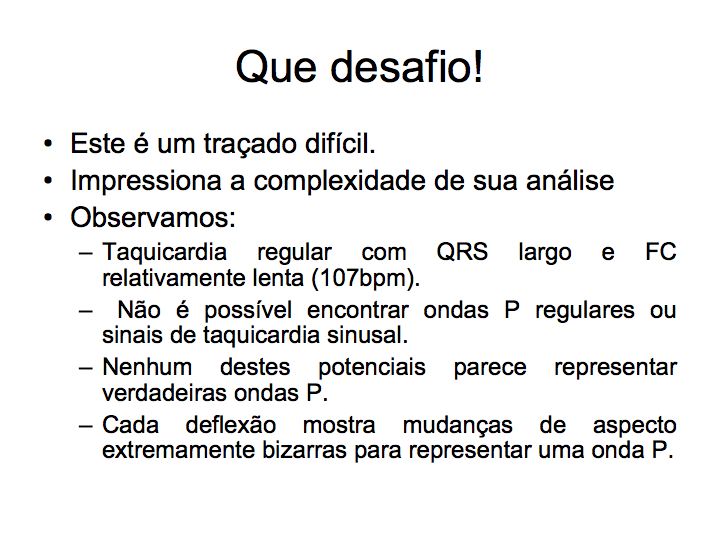 Que desafio!

• Este é um traçado difícil.
• Impressiona a complexidade de sua análise
• Observamos:
– Taquicardia regular com QRS largo e FC relativamente lenta (107bpm).
– Não é possível encontrar ondas P regulares ou sinais de taquicardia sinusal.
– Nenhum destes potenciais parece representar verdadeiras ondas P.
– Cada deflexão mostra mudanças de aspecto extremamente bizarras para representar uma onda P.